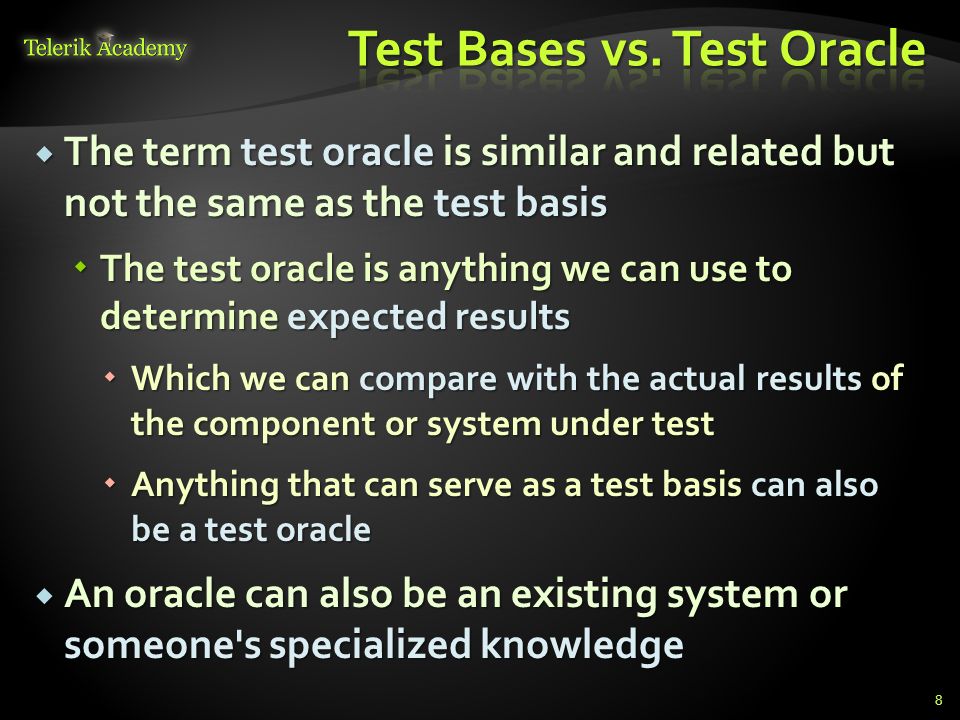 Telerik Academy

Test Bases vs. Test Oracle

The term test oracle is similar and related but not the same as the test basis

The test oracle is anything we can use to determine expected results

Which we can compare with the actual results of the component or system under test

Anything that can serve as a test basis can also be a test oracle

An oracle can also be an existing system or someone's specialized knowledge

8